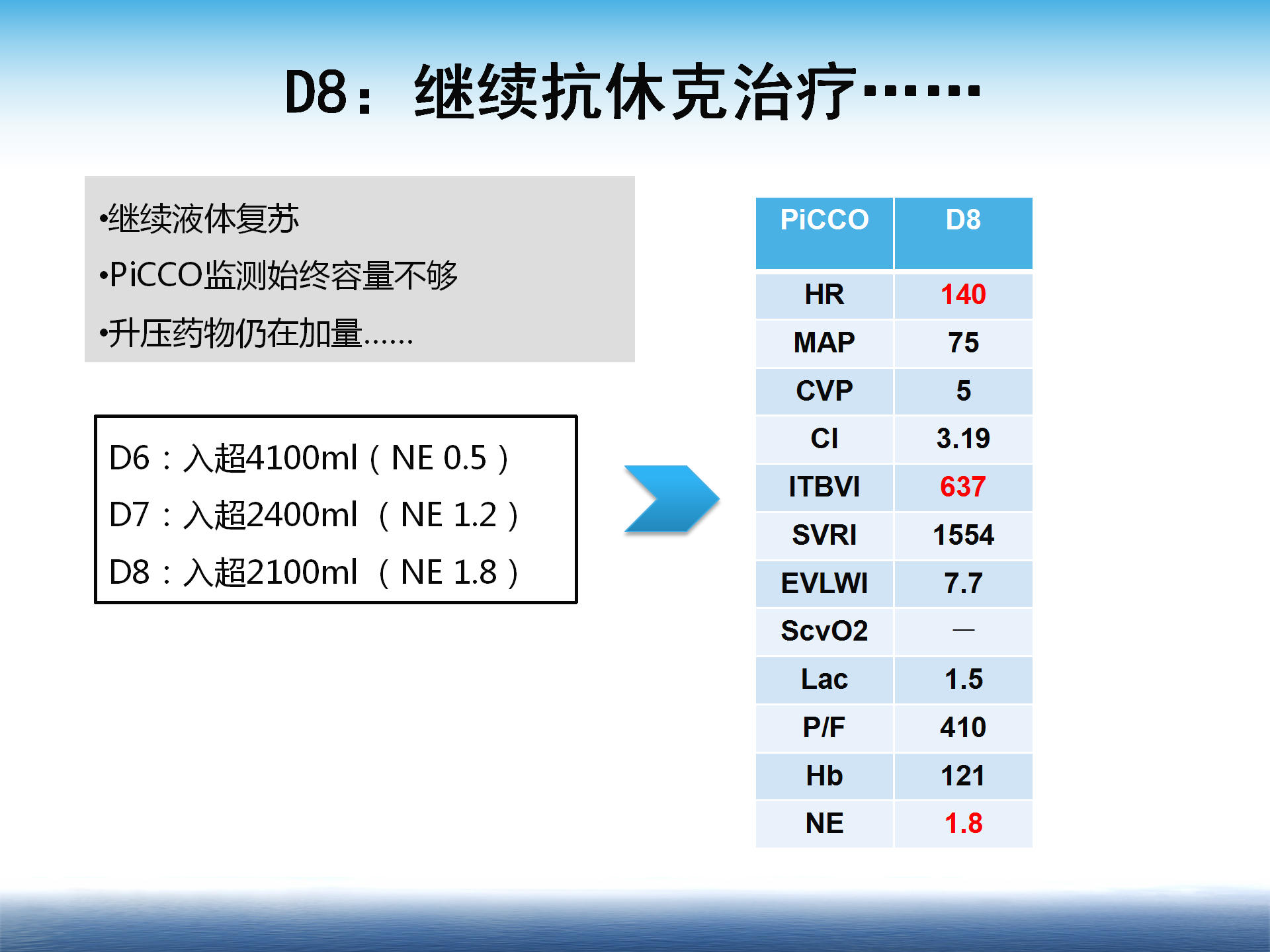 D8：继续抗休克治疗……

•继续液体复苏
•PiCCO监测始终容量不够
•升压药物仍在加量……

D6：入超4100ml（NE 0.5）
D7：入超2400ml （NE 1.2）
D8：入超2100ml （NE 1.8）

| PiCCO | D8 |
|---|---|
| HR | 140 |
| MAP | 75 |
| CVP | 5 |
| CI | 3.19 |
| ITBVI | 637 |
| SVRI | 1554 |
| EVLWI | 7.7 |
| ScvO2 | — |
| Lac | 1.5 |
| P/F | 410 |
| Hb | 121 |
| NE | 1.8 |